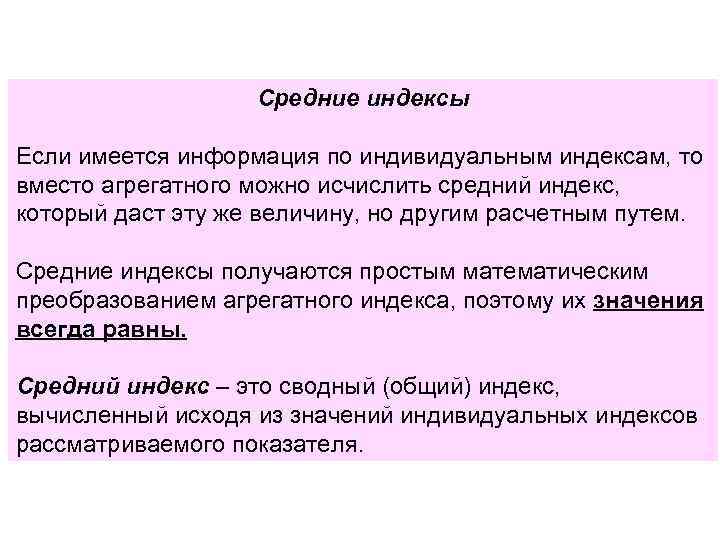 Средние индексы

Если имеется информация по индивидуальным индексам, то вместо агрегатного можно исчислить средний индекс, который даст эту же величину, но другим расчетным путем.

Средние индексы получаются простым математическим преобразованием агрегатного индекса, поэтому их значения всегда равны.

Средний индекс – это сводный (общий) индекс, вычисленный исходя из значений индивидуальных индексов рассматриваемого показателя.